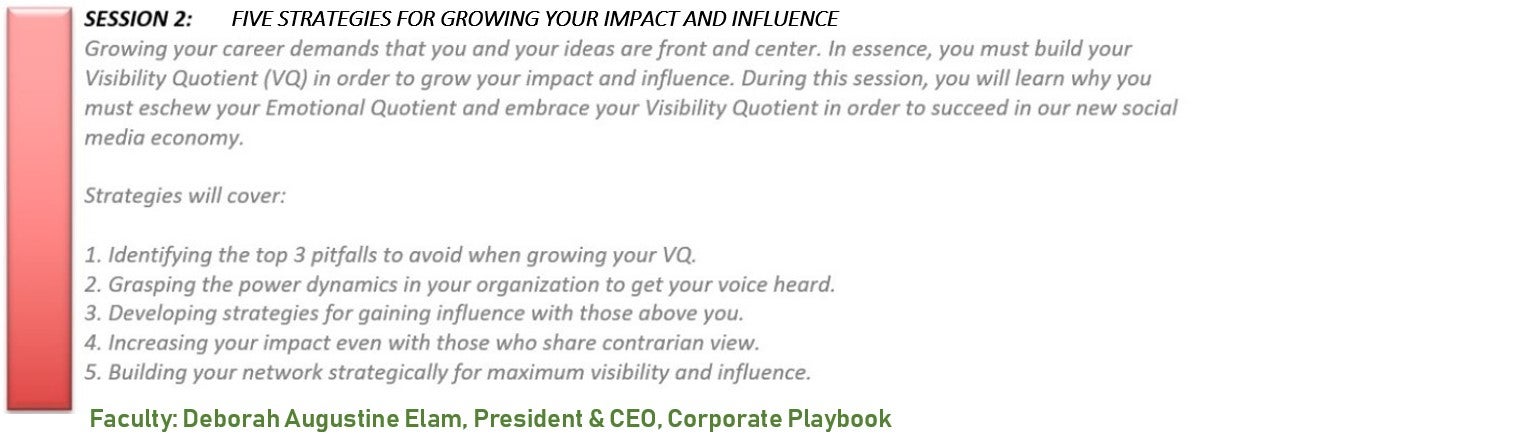 SESSION 2: FIVE STRATEGIES FOR GROWING YOUR IMPACT AND INFLUENCE

Growing your career demands that you and your ideas are front and center. In essence, you must build your Visibility Quotient (VQ) in order to grow your impact and influence. During this session, you will learn why you must eschew your Emotional Quotient and embrace your Visibility Quotient in order to succeed in our new social media economy.

Strategies will cover:

1. Identifying the top 3 pitfalls to avoid when growing your VQ.
2. Grasping the power dynamics in your organization to get your voice heard.
3. Developing strategies for gaining influence with those above you.
4. Increasing your impact even with those who share contrarian view.
5. Building your network strategically for maximum visibility and influence.

Faculty: Deborah Augustine Elam, President & CEO, Corporate Playbook